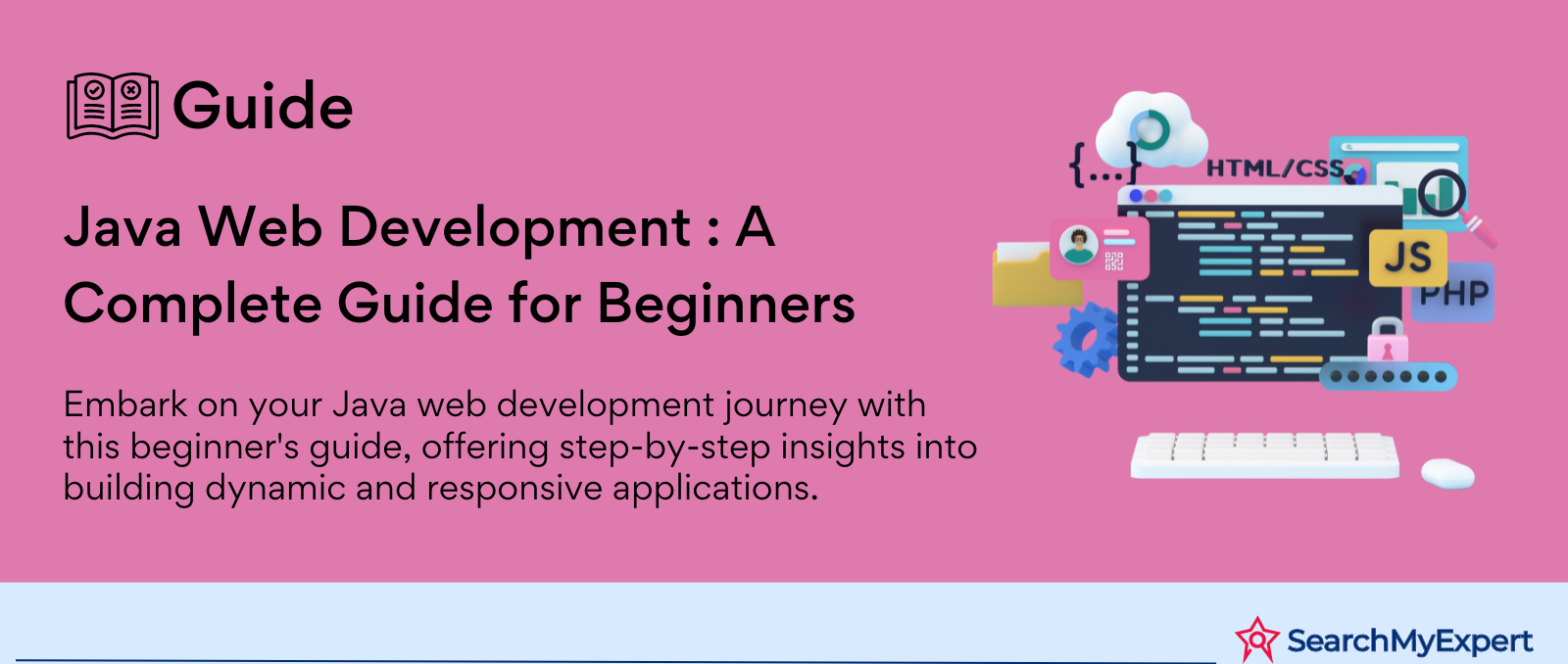 Guide

Java Web Development : A Complete Guide for Beginners

Embark on your Java web development journey with this beginner's guide, offering step-by-step insights into building dynamic and responsive applications.

{...}

HTML/CSS

JS

PHP

SearchMyExpert